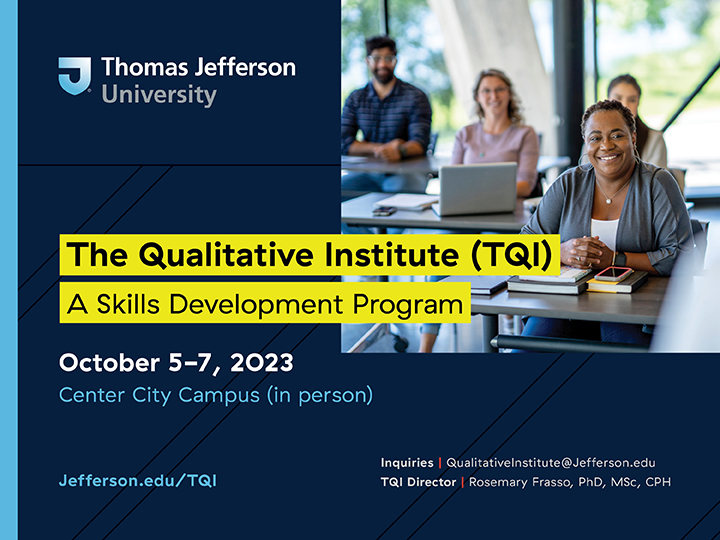 Thomas Jefferson University

The Qualitative Institute (TQI)

A Skills Development Program

October 5–7, 2023

Center City Campus (in person)

Jefferson.edu/TQI

Inquiries | QualitativeInstitute@Jefferson.edu
TQI Director | Rosemary Frasso, PhD, MSc, CPH